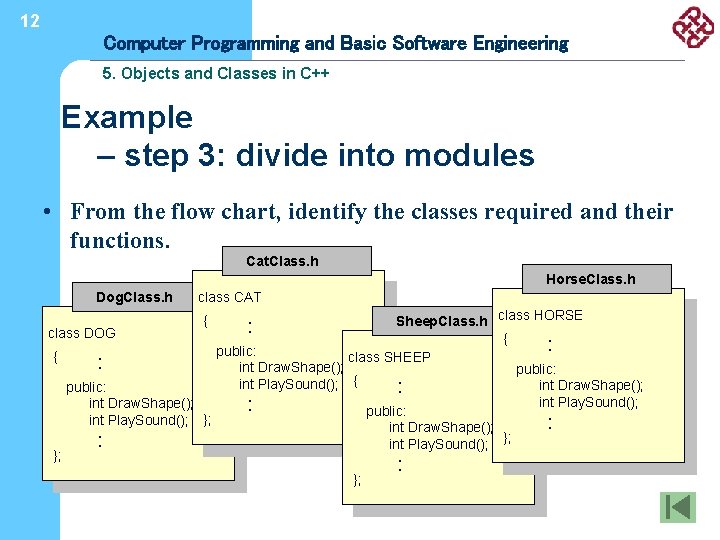 12

Computer Programming and Basic Software Engineering

5. Objects and Classes in C++

Example
– step 3: divide into modules

• From the flow chart, identify the classes required and their functions.

DogClass.h
class DOG
{ :
public:
int DrawShape();
int PlaySound();
:
};

CatClass.h
class CAT
{ :
public:
int DrawShape();
int PlaySound();
:
};

SheepClass.h
class SHEEP
{ :
public:
int DrawShape();
int PlaySound();
:
};

HorseClass.h
class HORSE
{ :
public:
int DrawShape();
int PlaySound();
:
};